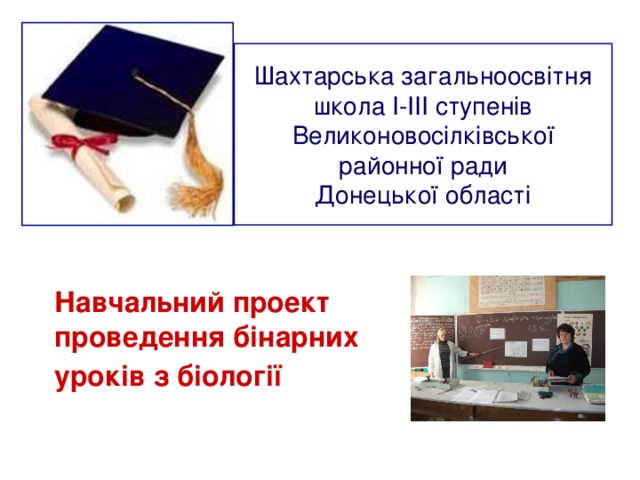 Шахтарська загальноосвітня школа I-III ступенів Великоновосілківської районної ради Донецької області

Навчальний проект проведення бінарних уроків з біології